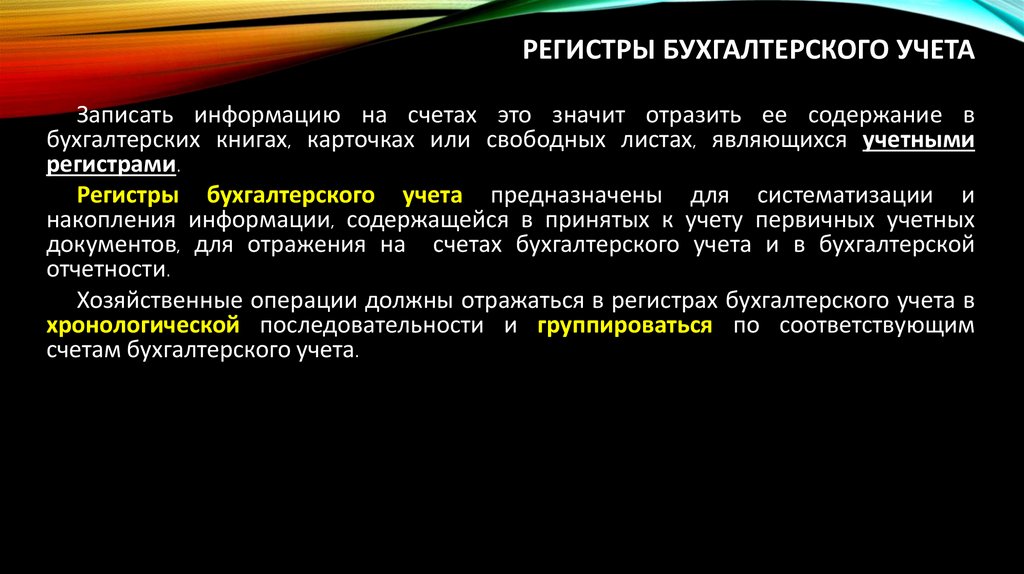 РЕГИСТРЫ БУХГАЛТЕРСКОГО УЧЕТА

Записать информацию на счетах это значит отразить ее содержание в бухгалтерских книгах, карточках или свободных листах, являющихся учетными регистрами.

Регистры бухгалтерского учета предназначены для систематизации и накопления информации, содержащейся в принятых к учету первичных учетных документов, для отражения на счетах бухгалтерского учета и в бухгалтерской отчетности.

Хозяйственные операции должны отражаться в регистрах бухгалтерского учета в хронологической последовательности и группироваться по соответствующим счетам бухгалтерского учета.